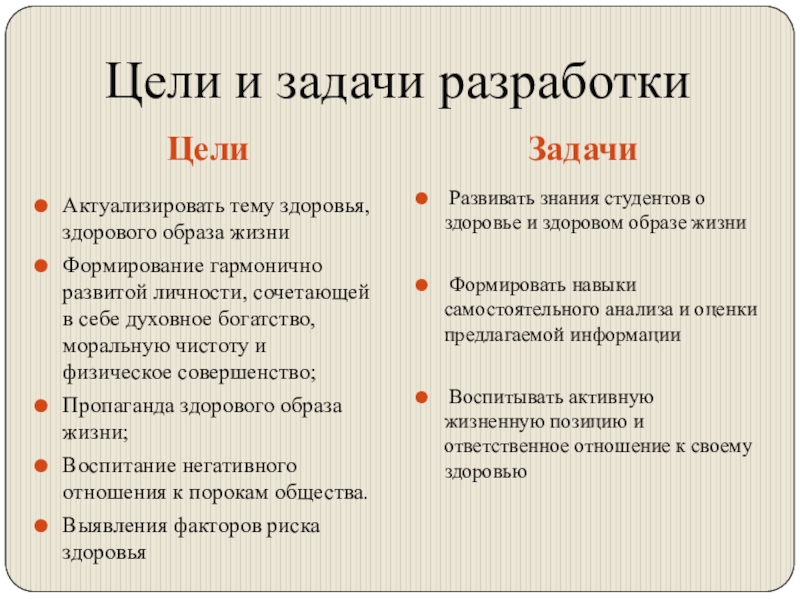 Цели и задачи разработки

Цели

Актуализировать тему здоровья, здорового образа жизни

Формирование гармонично развитой личности, сочетающей в себе духовное богатство, моральную чистоту и физическое совершенство;

Пропаганда здорового образа жизни;

Воспитание негативного отношения к порокам общества.

Выявления факторов риска здоровья

Задачи

Развивать знания студентов о здоровье и здоровом образе жизни

Формировать навыки самостоятельного анализа и оценки предлагаемой информации

Воспитывать активную жизненную позицию и ответственное отношение к своему здоровью